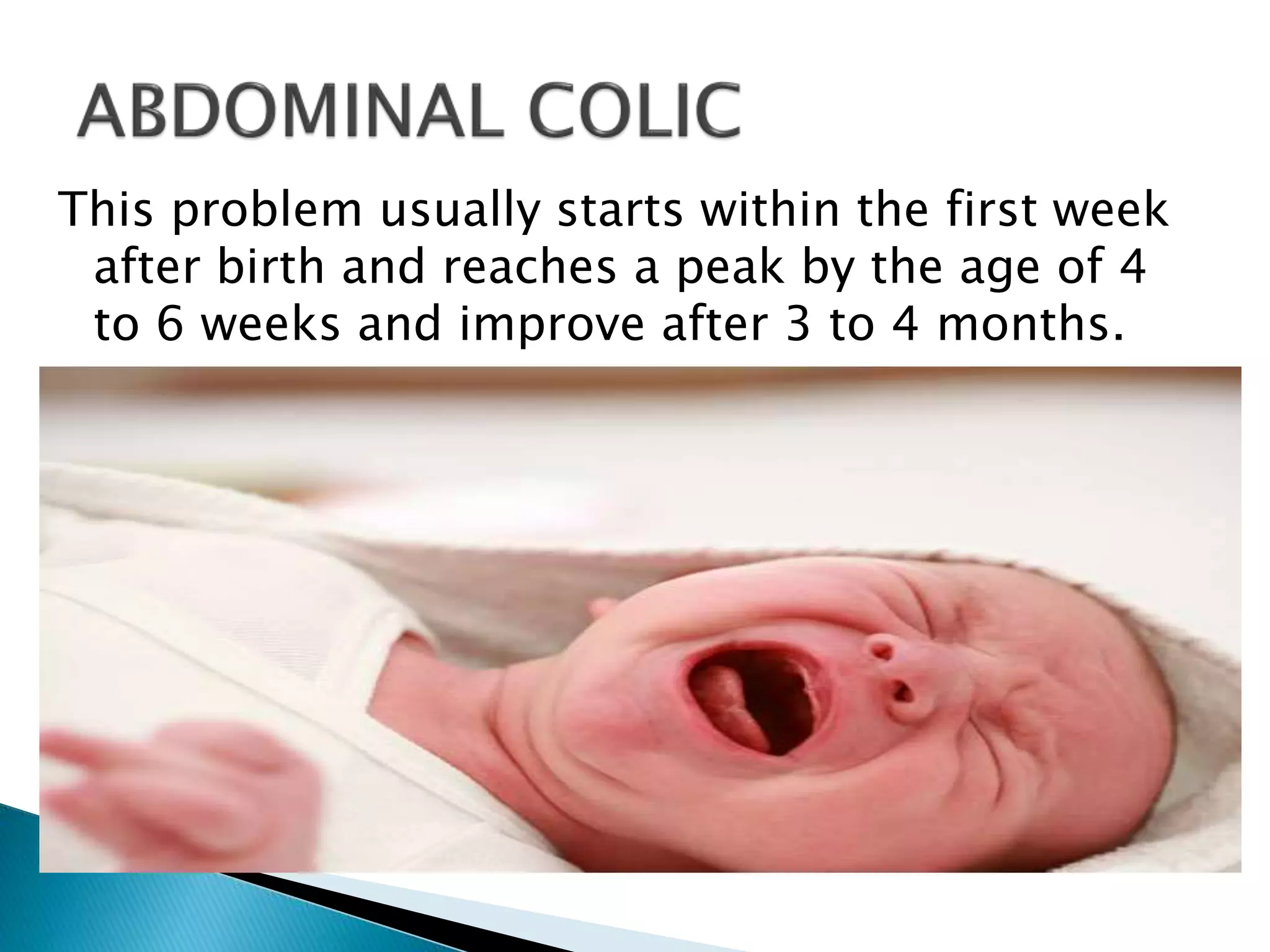 ABDOMINAL COLIC

This problem usually starts within the first week after birth and reaches a peak by the age of 4 to 6 weeks and improve after 3 to 4 months.